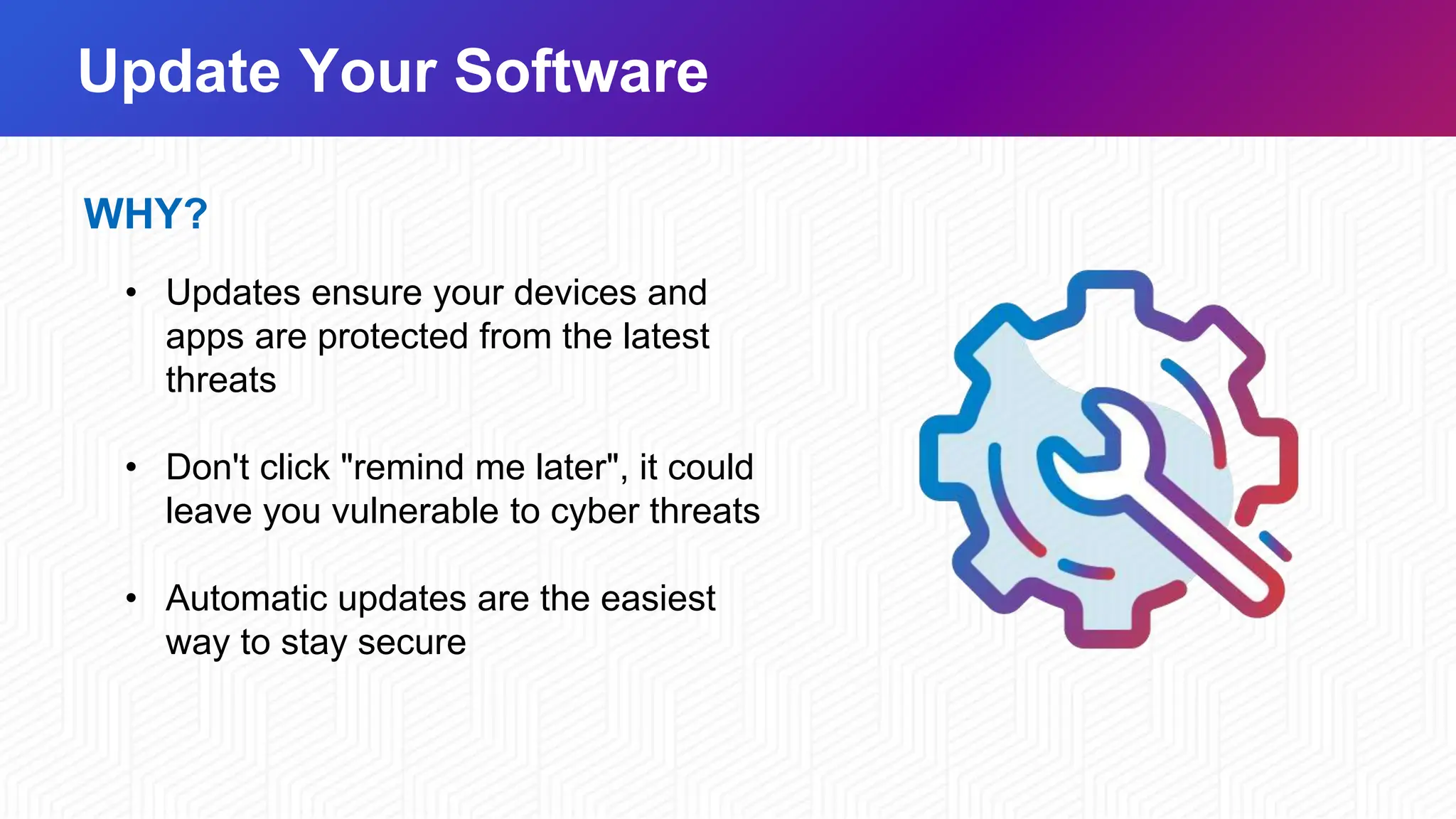 Update Your Software

WHY?

• Updates ensure your devices and apps are protected from the latest threats

• Don't click "remind me later", it could leave you vulnerable to cyber threats

• Automatic updates are the easiest way to stay secure